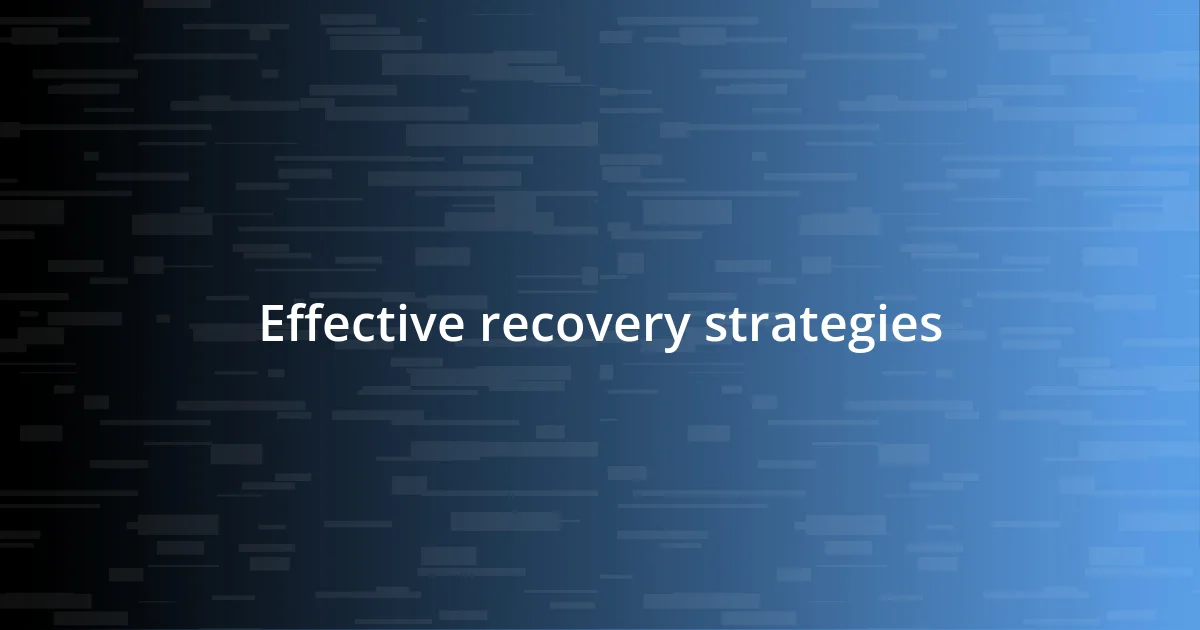 Effective recovery strategies